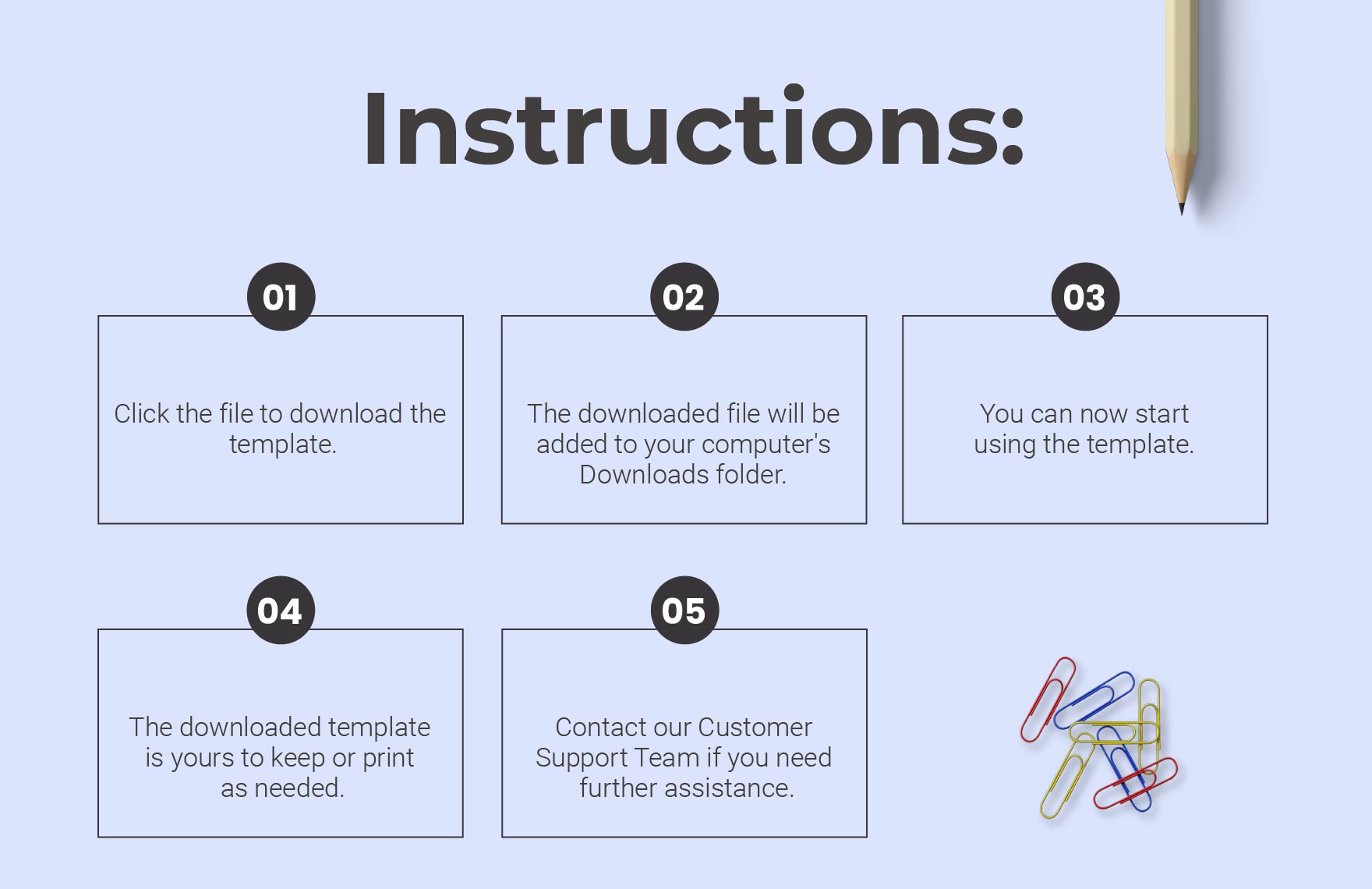 Instructions:

01

Click the file to download the template.

02

The downloaded file will be added to your computer's Downloads folder.

03

You can now start using the template.

04

The downloaded template is yours to keep or print as needed.

05

Contact our Customer Support Team if you need further assistance.